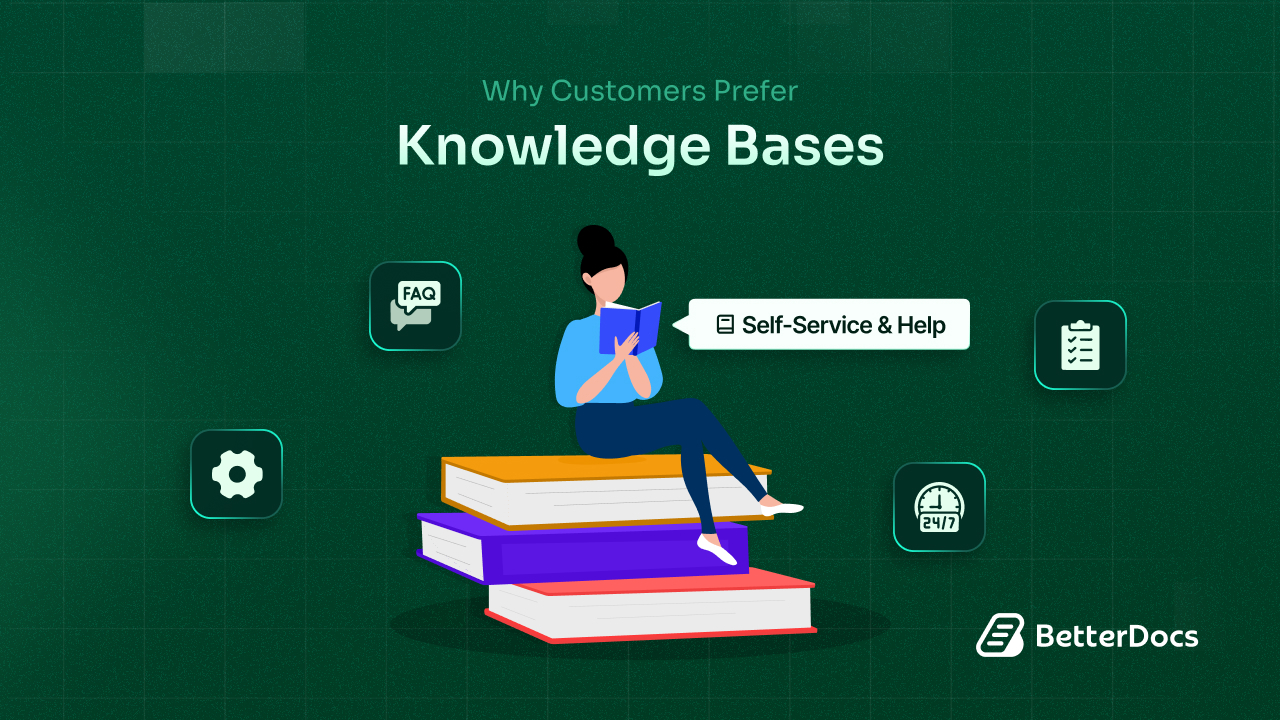 Why Customers Prefer
Knowledge Bases

FAQ

Self-Service & Help

24/7

BetterDocs